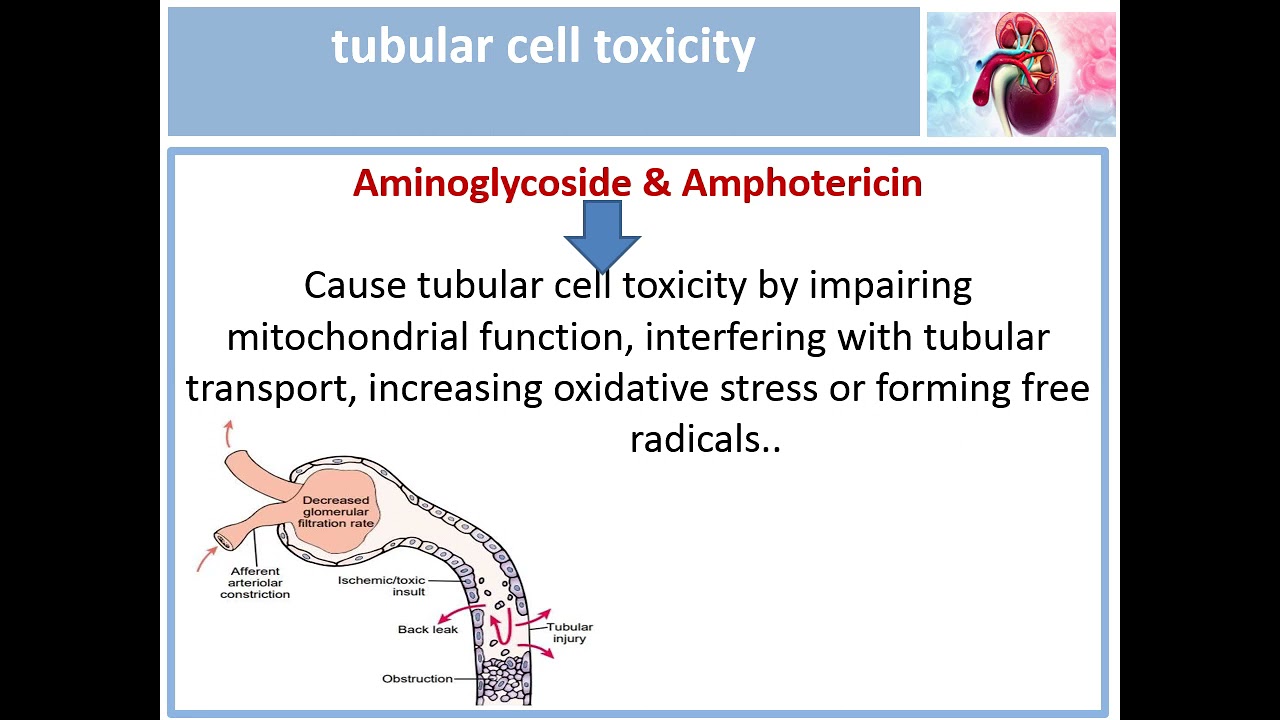 tubular cell toxicity

Aminoglycoside & Amphotericin

Cause tubular cell toxicity by impairing mitochondrial function, interfering with tubular transport, increasing oxidative stress or forming free radicals..

Decreased glomerular filtration rate

Afferent arteriolar constriction

Ischemic/toxic insult

Back leak

Tubular injury

Obstruction